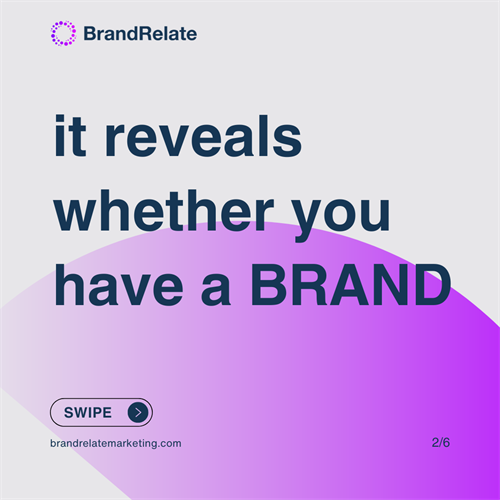 BrandRelate

it reveals whether you have a BRAND

SWIPE

brandrelatemarketing.com

2/6